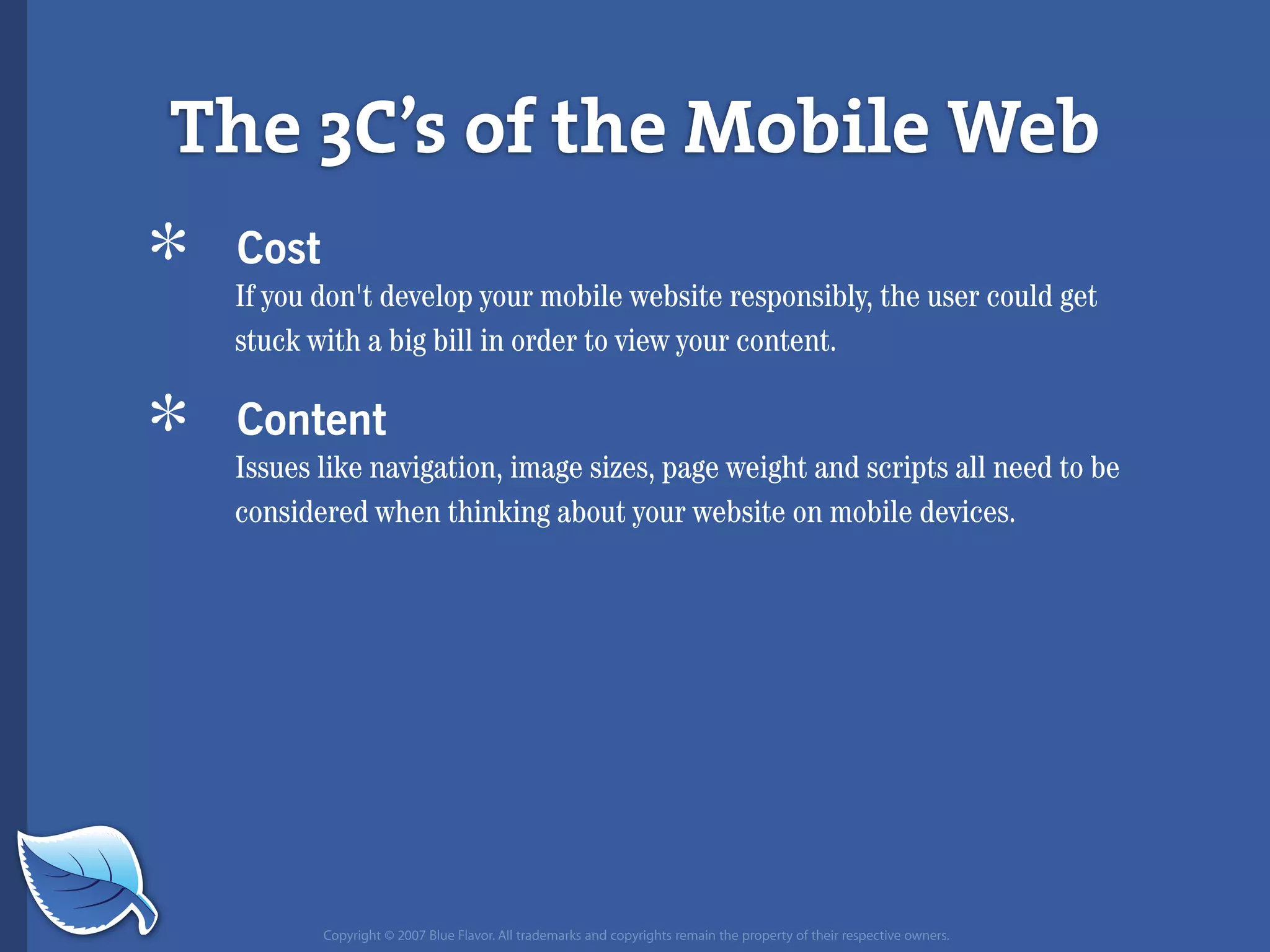 The 3C's of the Mobile Web

* Cost
If you don't develop your mobile website responsibly, the user could get stuck with a big bill in order to view your content.

* Content
Issues like navigation, image sizes, page weight and scripts all need to be considered when thinking about your website on mobile devices.

Copyright © 2007 Blue Flavor. All trademarks and copyrights remain the property of their respective owners.